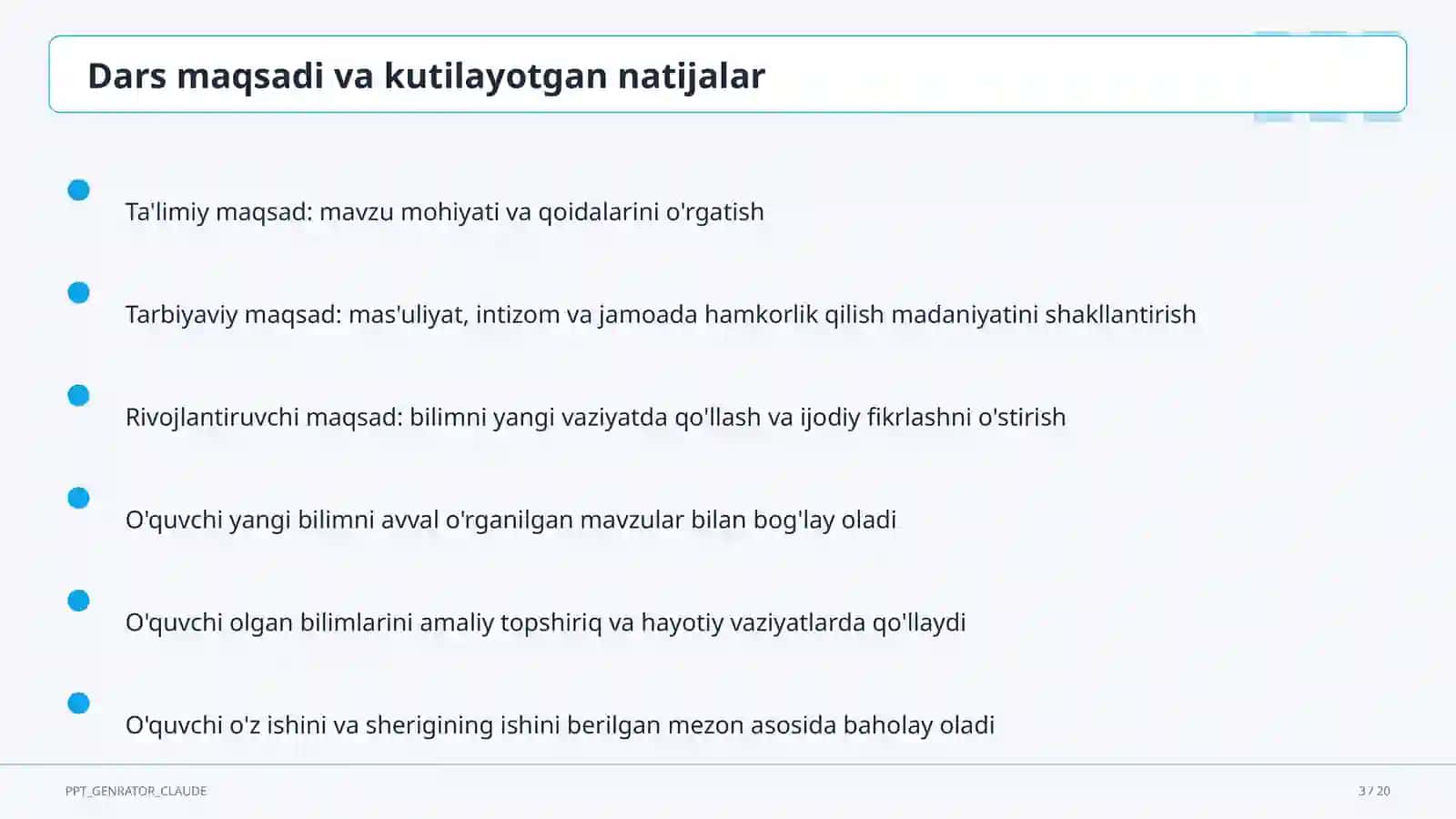 Dars maqsadi va kutilayotgan natijalar

Ta'limiy maqsad: mavzu mohiyati va qoidalarini o'rgatish

Tarbiyaviy maqsad: mas'uliyat, intizom va jamoada hamkorlik qilish madaniyatini shakllantirish

Rivojlantiruvchi maqsad: bilimni yangi vaziyatda qo'llash va ijodiy fikrlashni o'stirish

O'quvchi yangi bilimni avval o'rganilgan mavzular bilan bog'lay oladi

O'quvchi olgan bilimlarini amaliy topshiriq va hayotiy vaziyatlarda qo'llaydi

O'quvchi o'z ishini va sherigining ishini berilgan mezon asosida baholay oladi

PPT_GENRATOR_CLAUDE

3 / 20